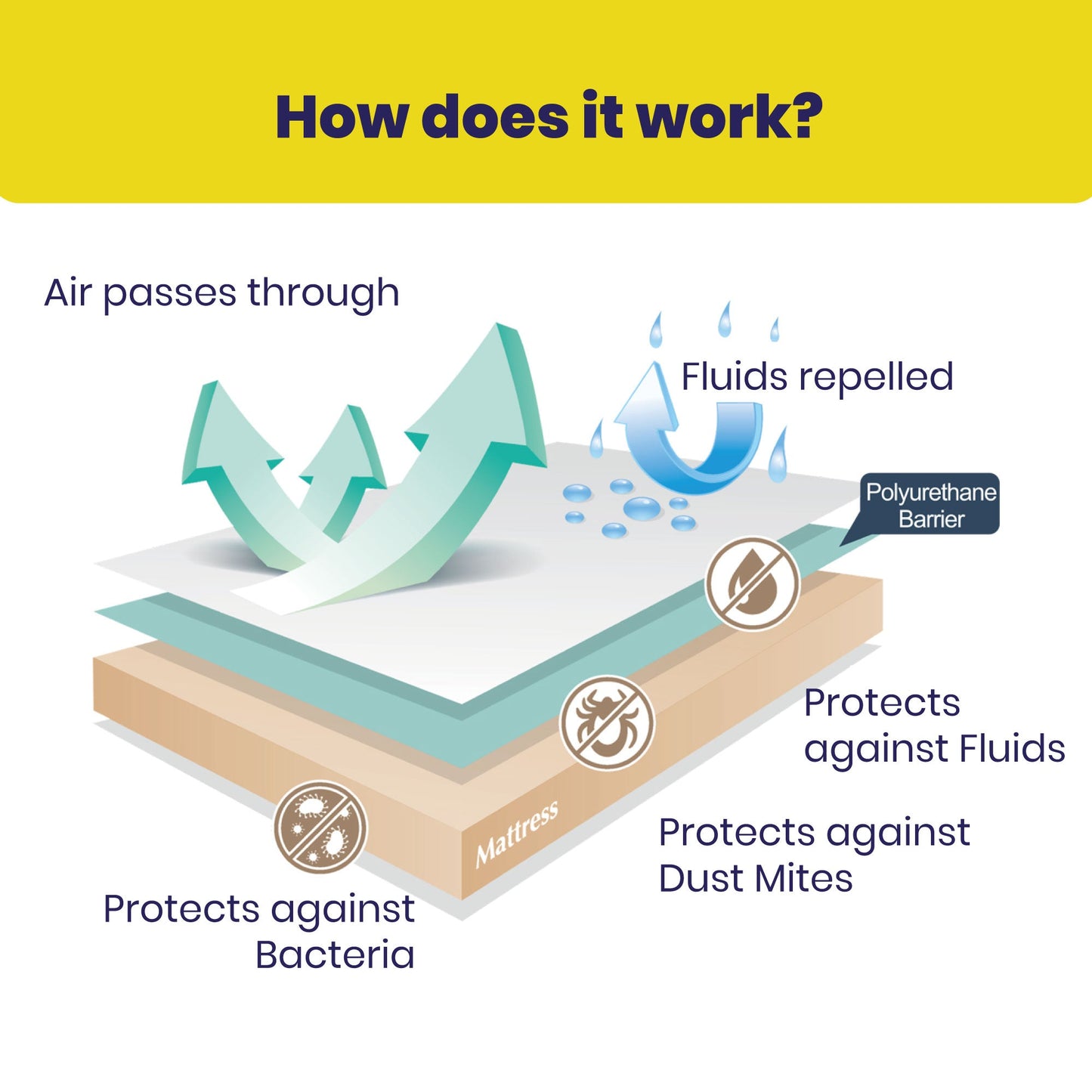 How does it work?

Air passes through

Fluids repelled

Polyurethane Barrier

Protects against Fluids

Mattress

Protects against Dust Mites

Protects against Bacteria